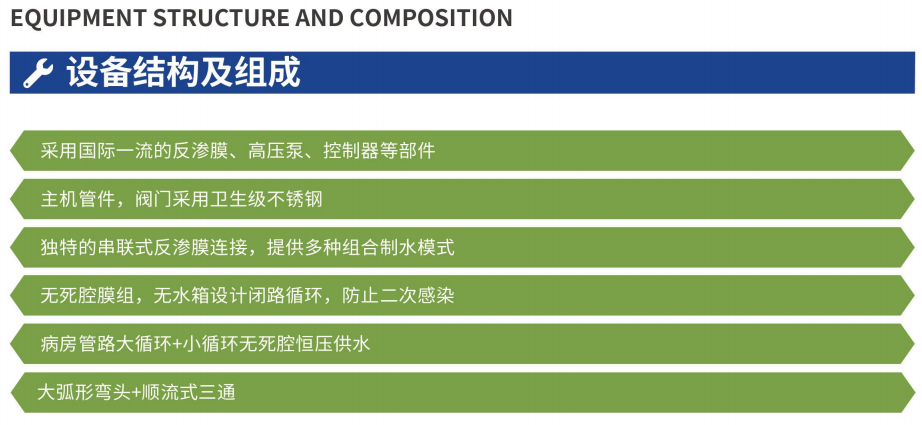 EQUIPMENT STRUCTURE AND COMPOSITION

设备结构及组成

采用国际一流的反渗膜、高压泵、控制器等部件

主机管件，阀门采用卫生级不锈钢

独特的串联式反渗膜连接，提供多种组合制水模式

无死腔膜组，无水箱设计闭路循环，防止二次感染

病房管路大循环+小循环无死腔恒压供水

大弧形弯头+顺流式三通